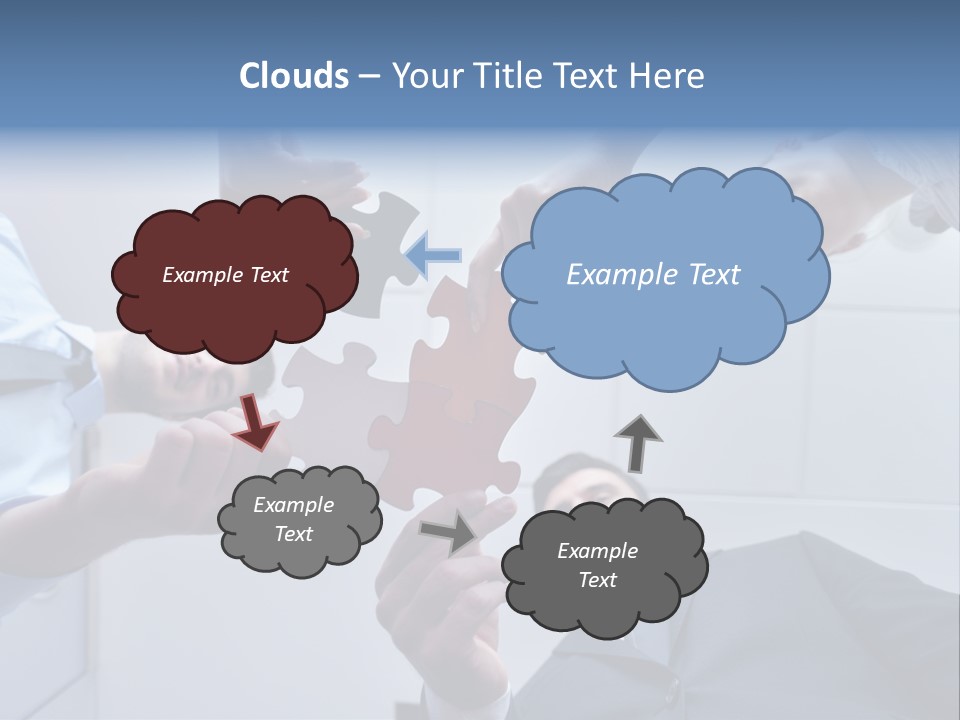 Clouds – Your Title Text Here

Example Text

Example Text

Example Text

Example Text